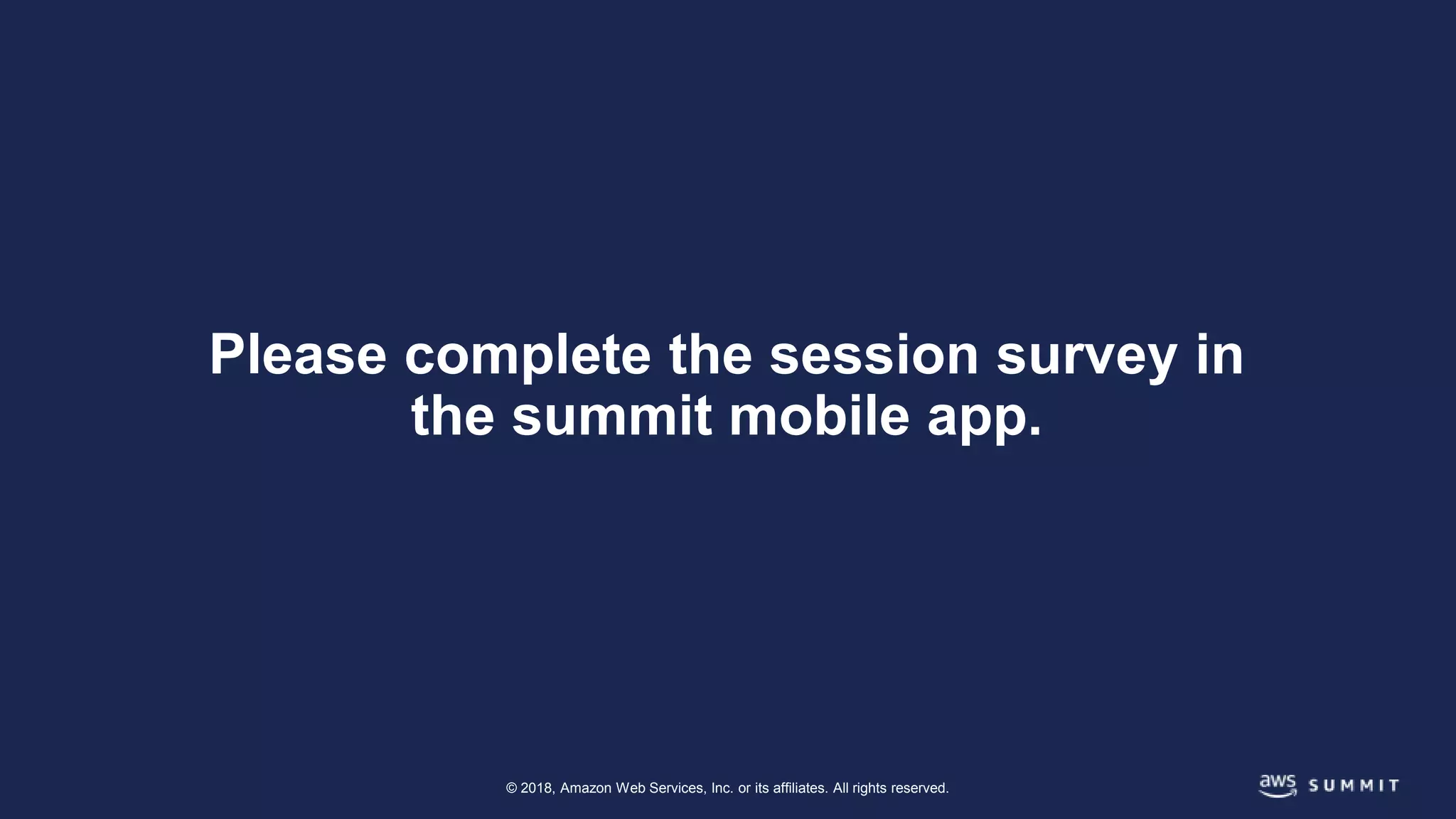 Please complete the session survey in the summit mobile app.

© 2018, Amazon Web Services, Inc. or its affiliates. All rights reserved.

aws SUMMIT